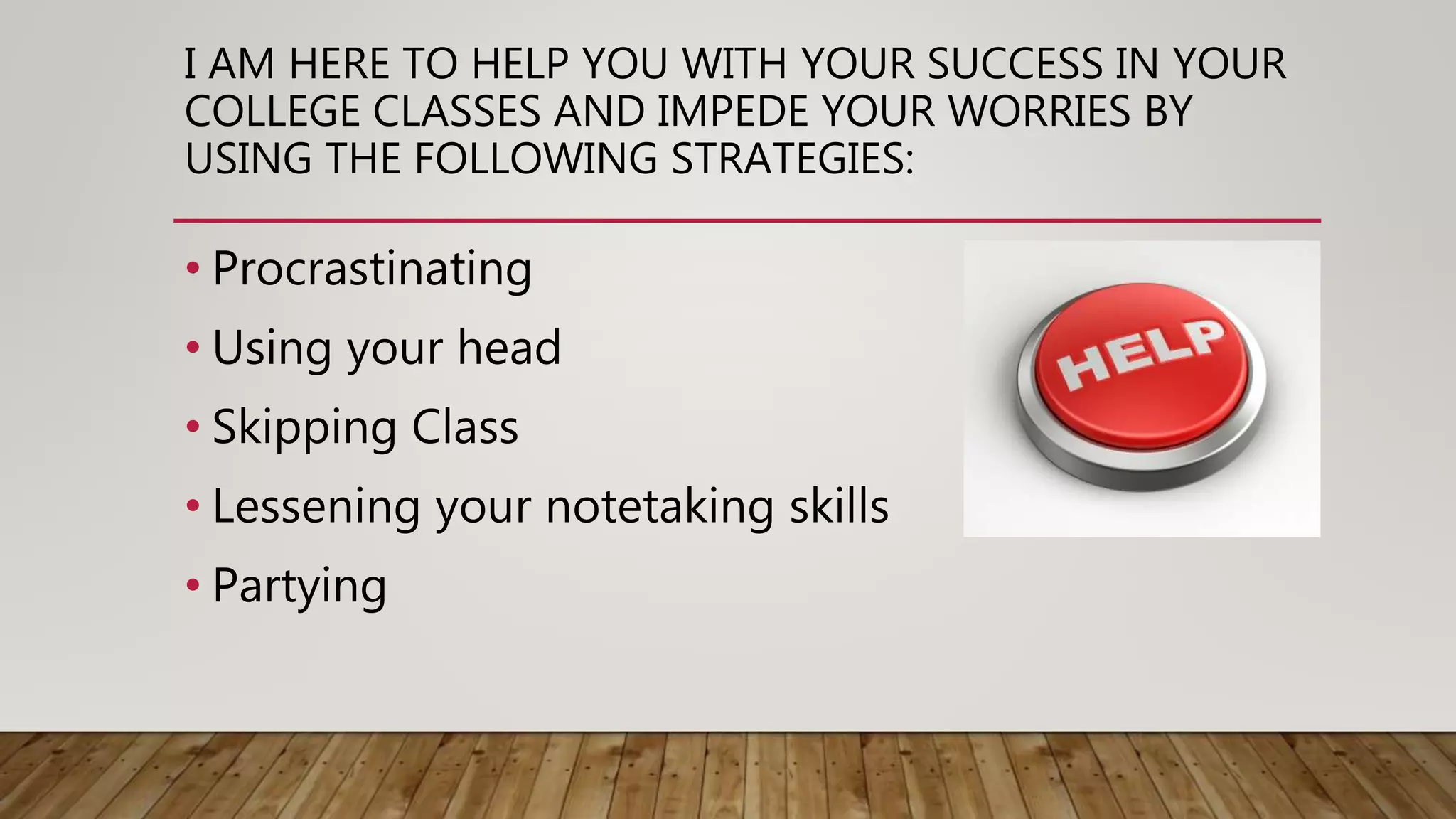 I AM HERE TO HELP YOU WITH YOUR SUCCESS IN YOUR COLLEGE CLASSES AND IMPEDE YOUR WORRIES BY USING THE FOLLOWING STRATEGIES:

• Procrastinating
• Using your head
• Skipping Class
• Lessening your notetaking skills
• Partying

HELP